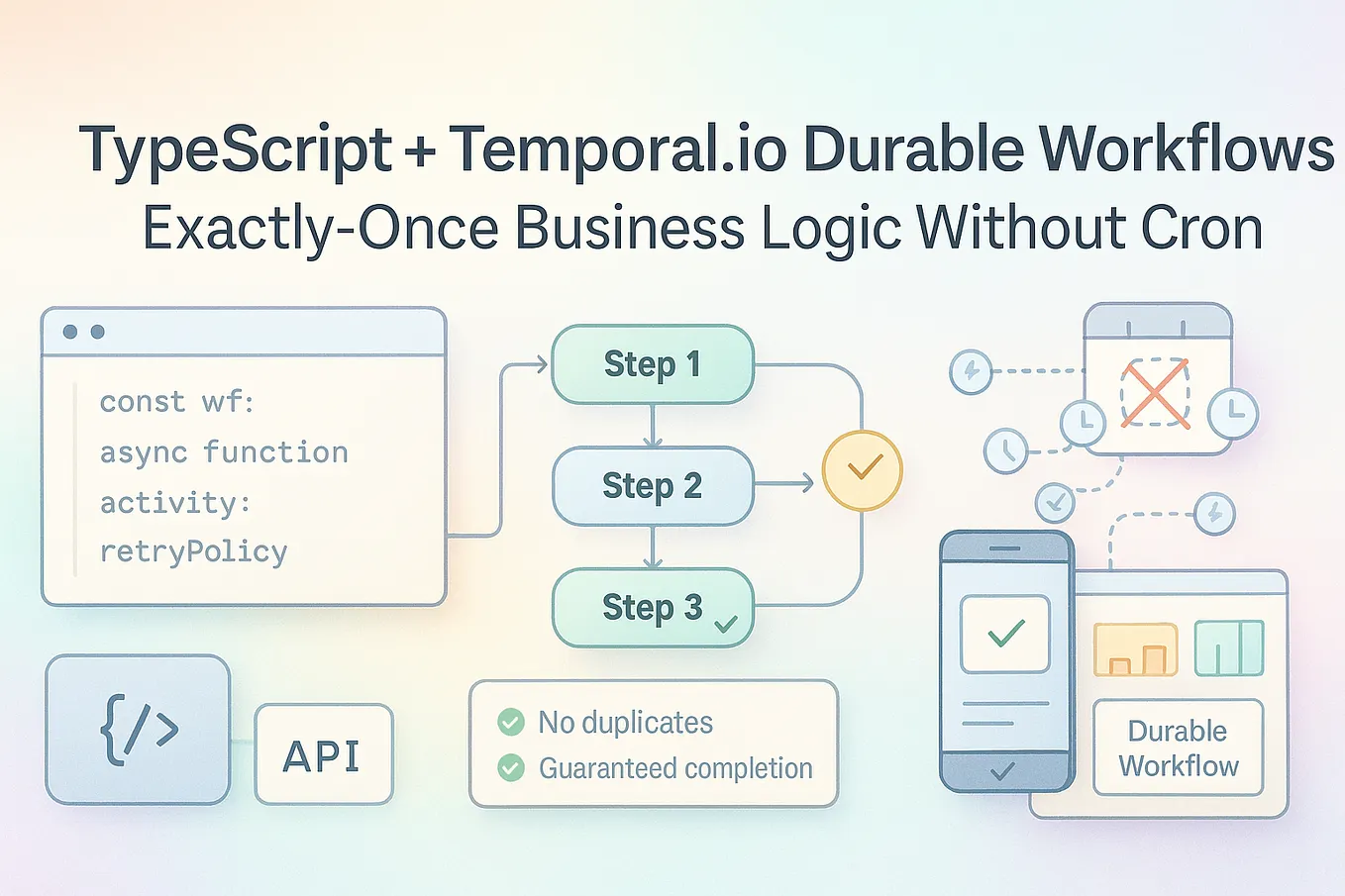 TypeScript + Temporal.io Durable Workflows
Exactly-Once Business Logic Without Cron

const wf:
async function
activity:
retryPolicy

Step 1
Step 2
Step 3

{/>
API

No duplicates
Guaranteed completion

Durable Workflow